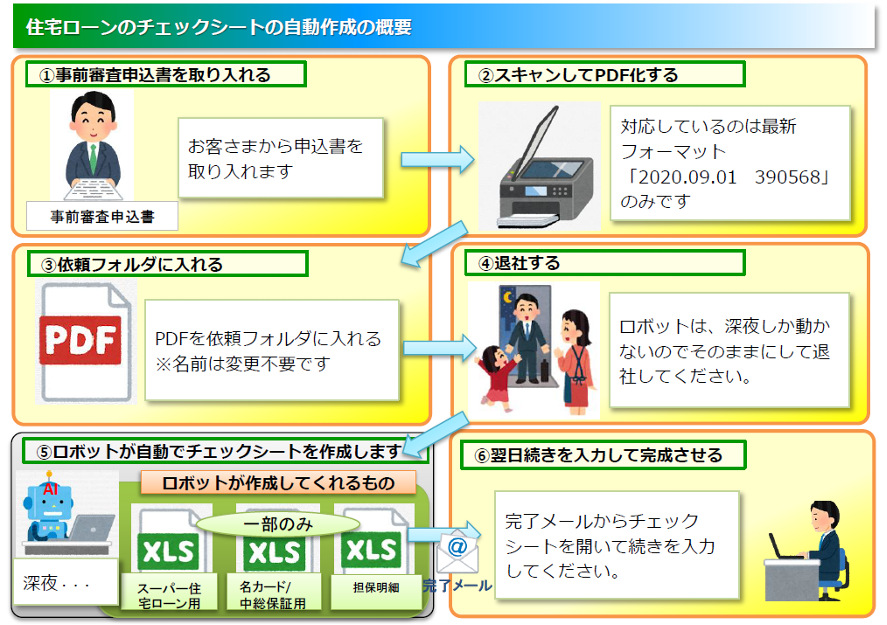 住宅ローンのチェックシートの自動作成の概要

①事前審査申込書を取り入れる

事前審査申込書

お客さまから申込書を取り入れます

②スキャンしてPDF化する

対応しているのは最新フォーマット「2020.09.01　390568」のみです

③依頼フォルダに入れる

PDF

PDFを依頼フォルダに入れる
※名前は変更不要です

④退社する

ロボットは、深夜しか動かないのでそのままにして退社してください。

⑤ロボットが自動でチェックシートを作成します

AI

深夜・・・

ロボットが作成してくれるもの

一部のみ

XLS

スーパー住宅ローン用

XLS

名カード/中総保証用

XLS

担保明細

@

完了メール

⑥翌日続きを入力して完成させる

完了メールからチェックシートを開いて続きを入力してください。